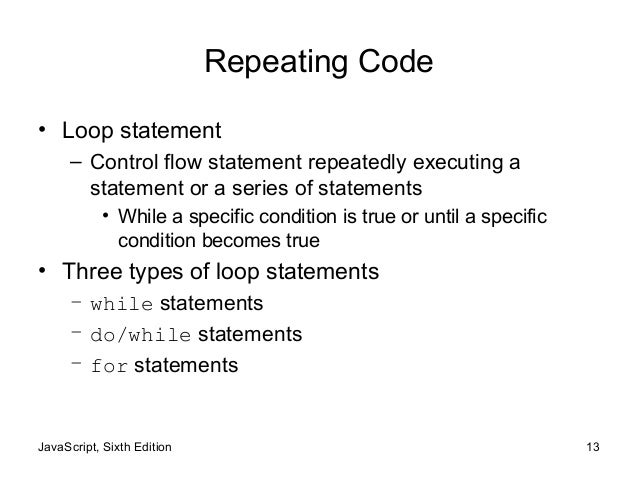 Repeating Code

• Loop statement
– Control flow statement repeatedly executing a statement or a series of statements
• While a specific condition is true or until a specific condition becomes true

• Three types of loop statements
– while statements
– do/while statements
– for statements

JavaScript, Sixth Edition

13